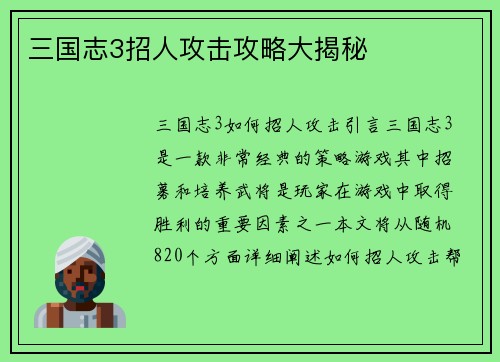 三国志3招人攻击攻略大揭秘

三国志3如何招人攻击引言三国志3是一款非常经典的策略游戏其中招募和培养武将是玩家在游戏中取得胜利的重要因素之一本文将从随机820个方面详细阐述如何招人攻击帮